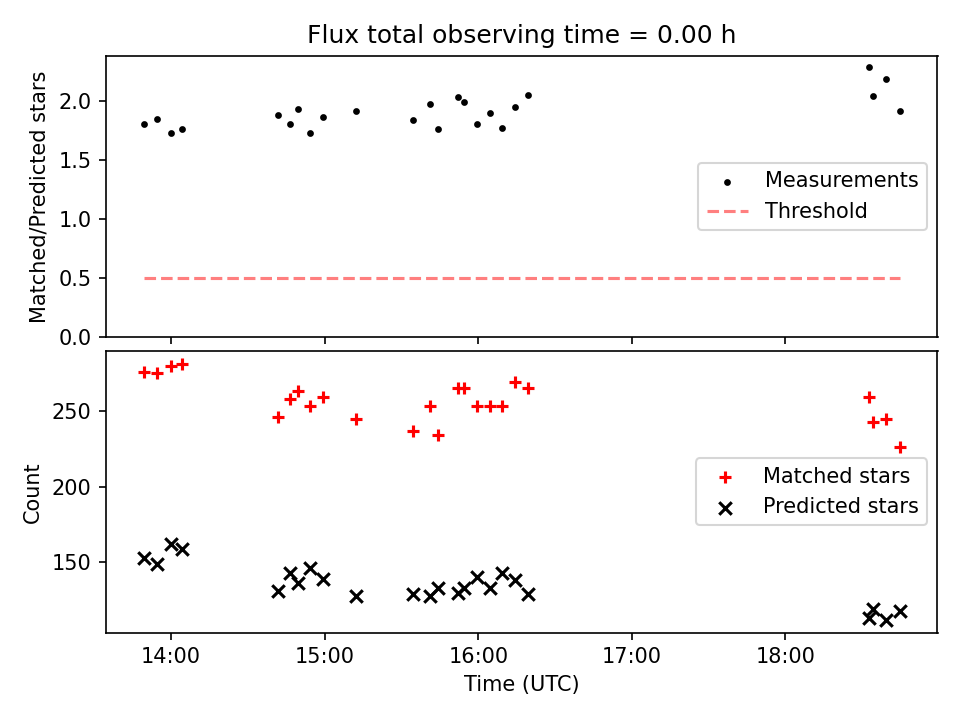 Flux total observing time = 0.00 h

Matched/Predicted stars

2.0
1.5
1.0
0.5
0.0

Measurements
Threshold

Count

250
200
150

Matched stars
Predicted stars

14:00
15:00
16:00
17:00
18:00

Time (UTC)